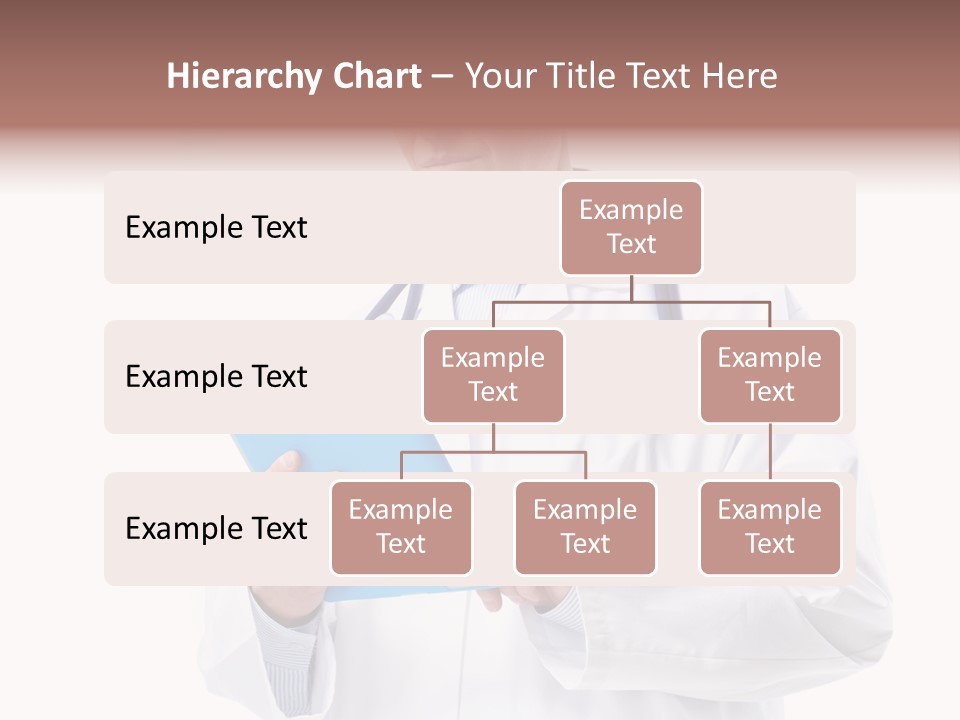 Hierarchy Chart – Your Title Text Here

Example Text

Example Text

Example Text

Example Text

Example Text

Example Text

Example Text

Example Text

Example Text